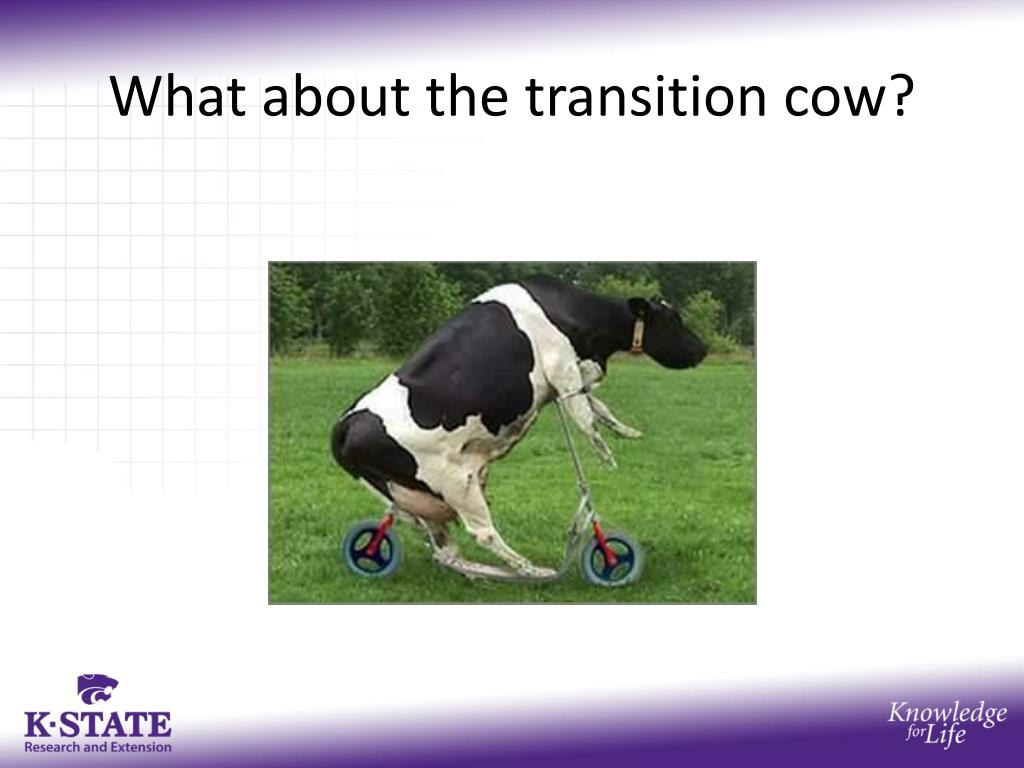 What about the transition cow?

K·STATE
Research and Extension

Knowledge for Life